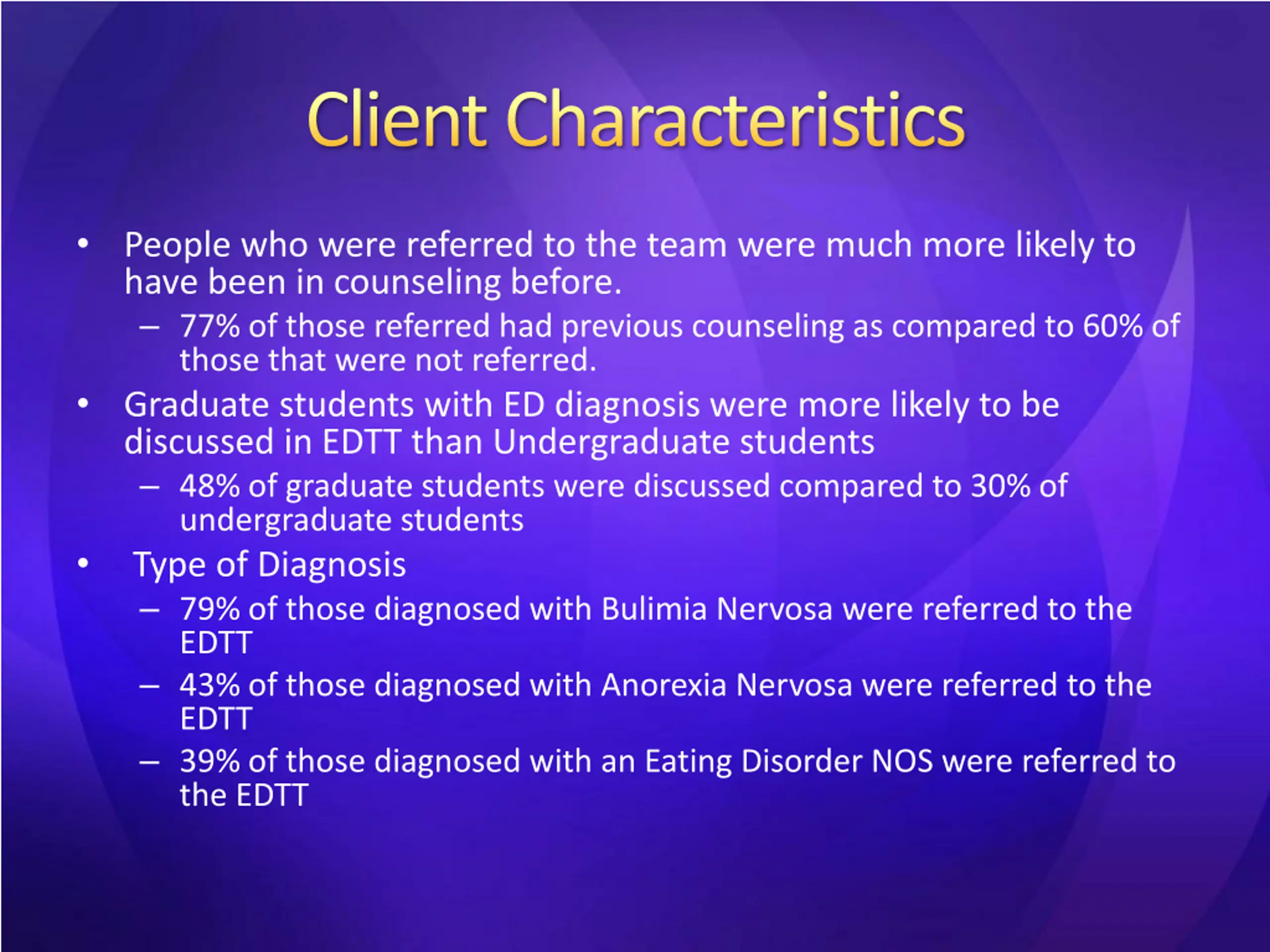 Client Characteristics

• People who were referred to the team were much more likely to have been in counseling before.
– 77% of those referred had previous counseling as compared to 60% of those that were not referred.
• Graduate students with ED diagnosis were more likely to be discussed in EDTT than Undergraduate students
– 48% of graduate students were discussed compared to 30% of undergraduate students
• Type of Diagnosis
– 79% of those diagnosed with Bulimia Nervosa were referred to the EDTT
– 43% of those diagnosed with Anorexia Nervosa were referred to the EDTT
– 39% of those diagnosed with an Eating Disorder NOS were referred to the EDTT